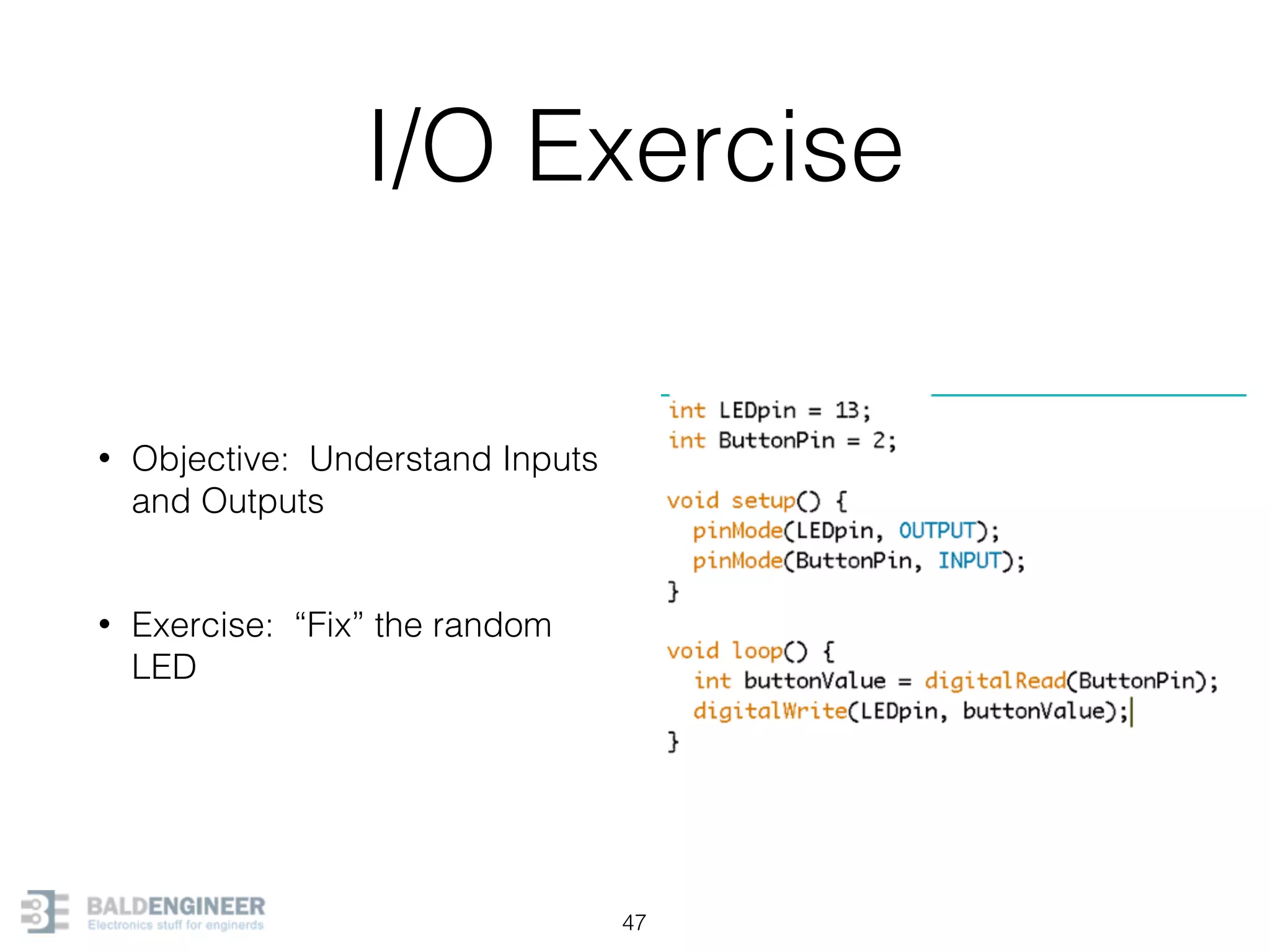 I/O Exercise

• Objective: Understand Inputs and Outputs

• Exercise: “Fix” the random LED

int LEDpin = 13;
int ButtonPin = 2;

void setup() {
  pinMode(LEDpin, OUTPUT);
  pinMode(ButtonPin, INPUT);
}

void loop() {
  int buttonValue = digitalRead(ButtonPin);
  digitalWrite(LEDpin, buttonValue);
}

BALDENGINEER
Electronics stuff for enginerds

47